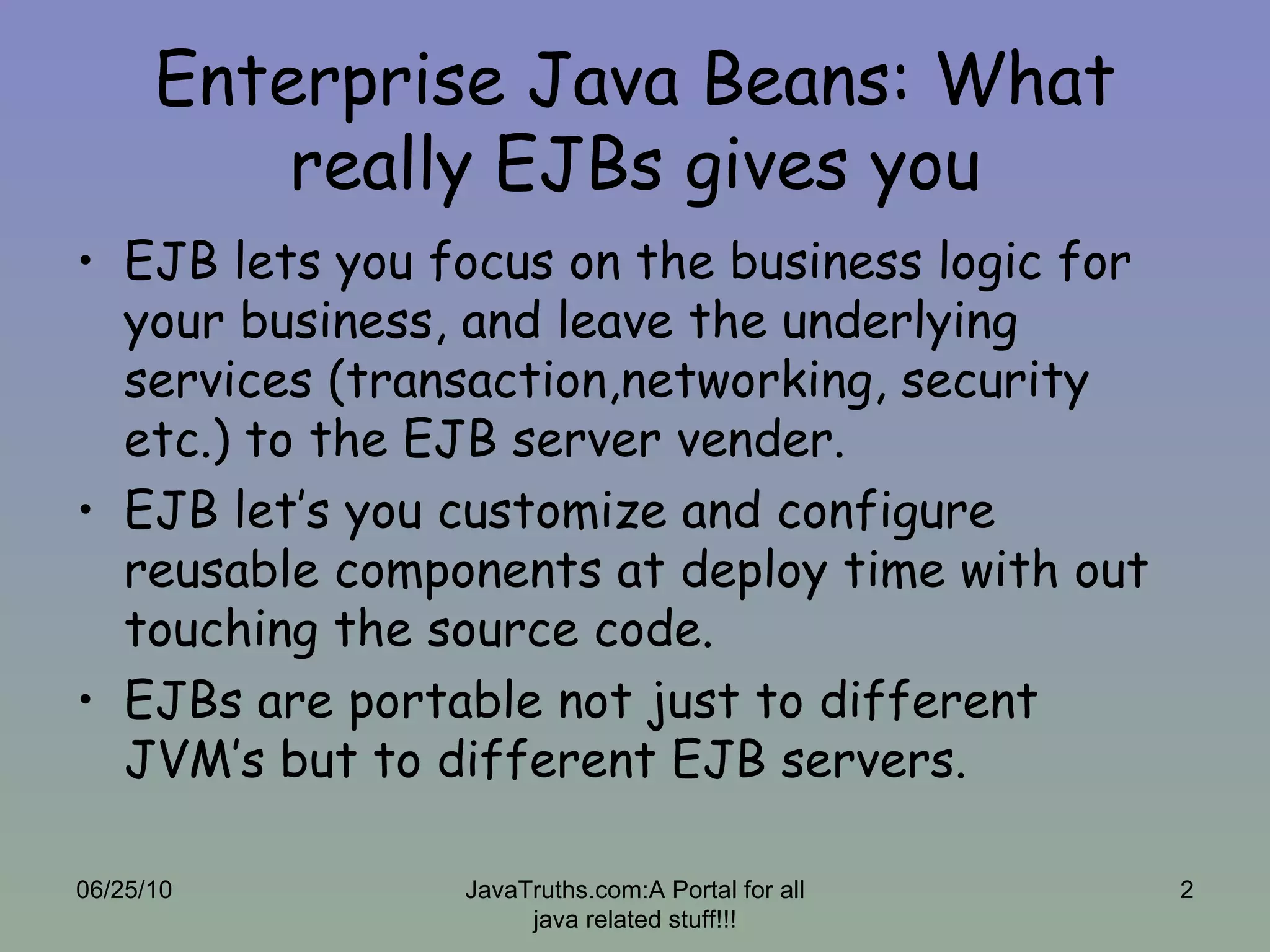 Enterprise Java Beans: What really EJBs gives you

• EJB lets you focus on the business logic for your business, and leave the underlying services (transaction,networking, security etc.) to the EJB server vender.
• EJB let's you customize and configure reusable components at deploy time with out touching the source code.
• EJBs are portable not just to different JVM's but to different EJB servers.

06/25/10

JavaTruths.com:A Portal for all java related stuff!!!

2